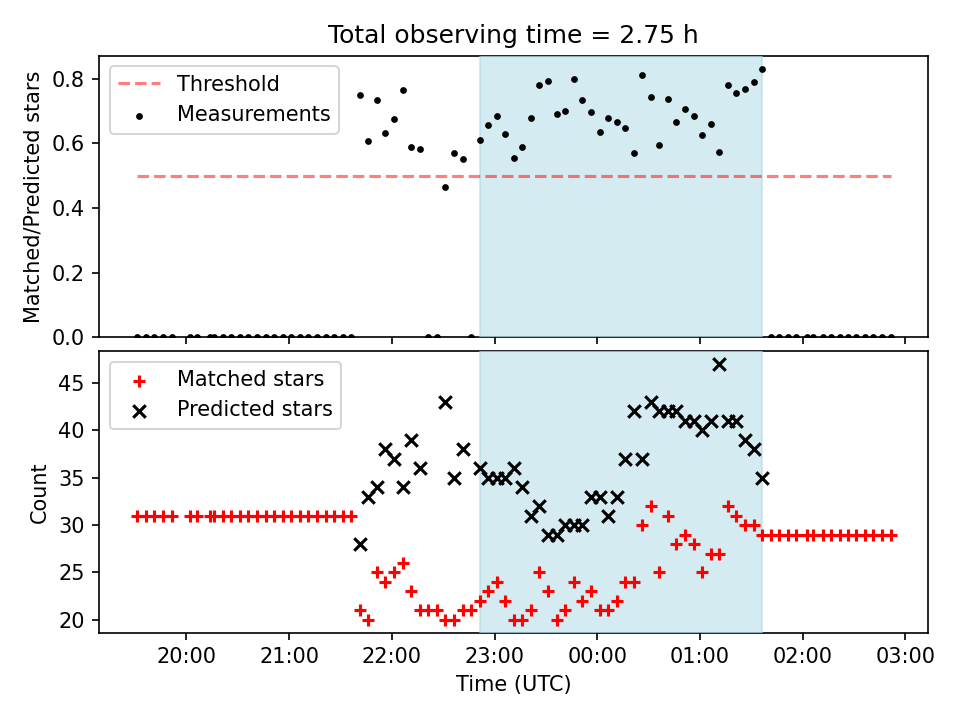 Total observing time = 2.75 h

Threshold
Measurements

Matched/Predicted stars

0.8
0.6
0.4
0.2
0.0

Matched stars
Predicted stars

Count

45
40
35
30
25
20

20:00
21:00
22:00
23:00
00:00
01:00
02:00
03:00

Time (UTC)